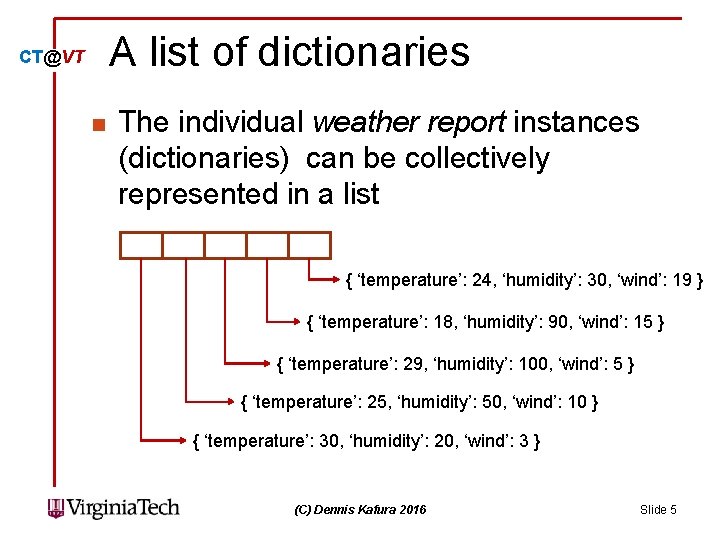 CT@VT

A list of dictionaries

The individual weather report instances (dictionaries) can be collectively represented in a list

{ ‘temperature’: 24, ‘humidity’: 30, ‘wind’: 19 }

{ ‘temperature’: 18, ‘humidity’: 90, ‘wind’: 15 }

{ ‘temperature’: 29, ‘humidity’: 100, ‘wind’: 5 }

{ ‘temperature’: 25, ‘humidity’: 50, ‘wind’: 10 }

{ ‘temperature’: 30, ‘humidity’: 20, ‘wind’: 3 }

VirginiaTech

(C) Dennis Kafura 2016

Slide 5